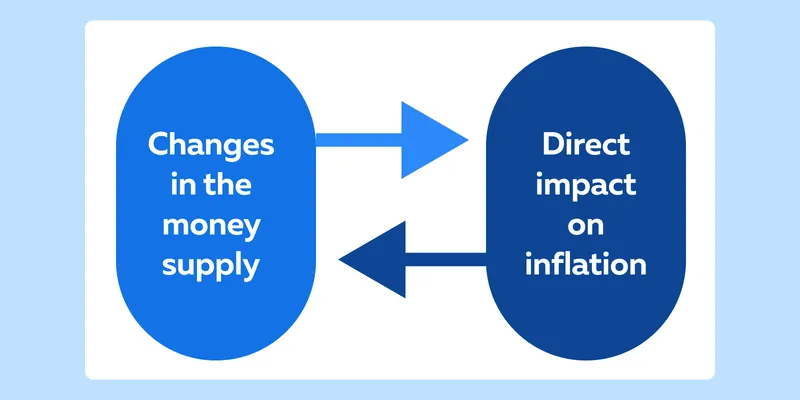 Changes in the money supply

Direct impact on inflation